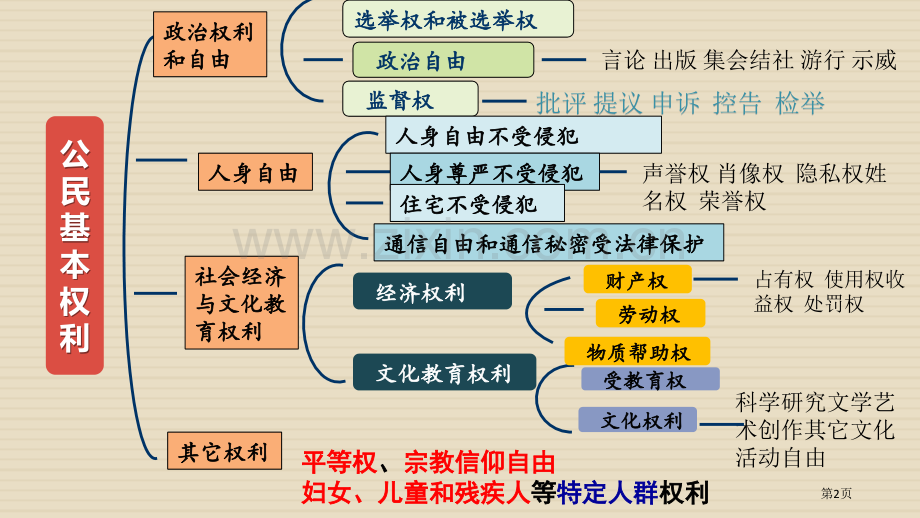 公民基本权利

政治权利和自由

选举权和被选举权

政治自由

言论 出版 集会结社 游行 示威

监督权

批评 提议 申诉 控告 检举

人身自由

人身自由不受侵犯

人身尊严不受侵犯

声誉权 肖像权 隐私权姓名权 荣誉权

住宅不受侵犯

通信自由和通信秘密受法律保护

社会经济与文化教育权利

经济权利

财产权

占有权 使用权收益权 处罚权

劳动权

物质帮助权

文化教育权利

受教育权

文化权利

科学研究文学艺术创作其它文化活动自由

其它权利

平等权、宗教信仰自由

妇女、儿童和残疾人等特定人群权利

第2页